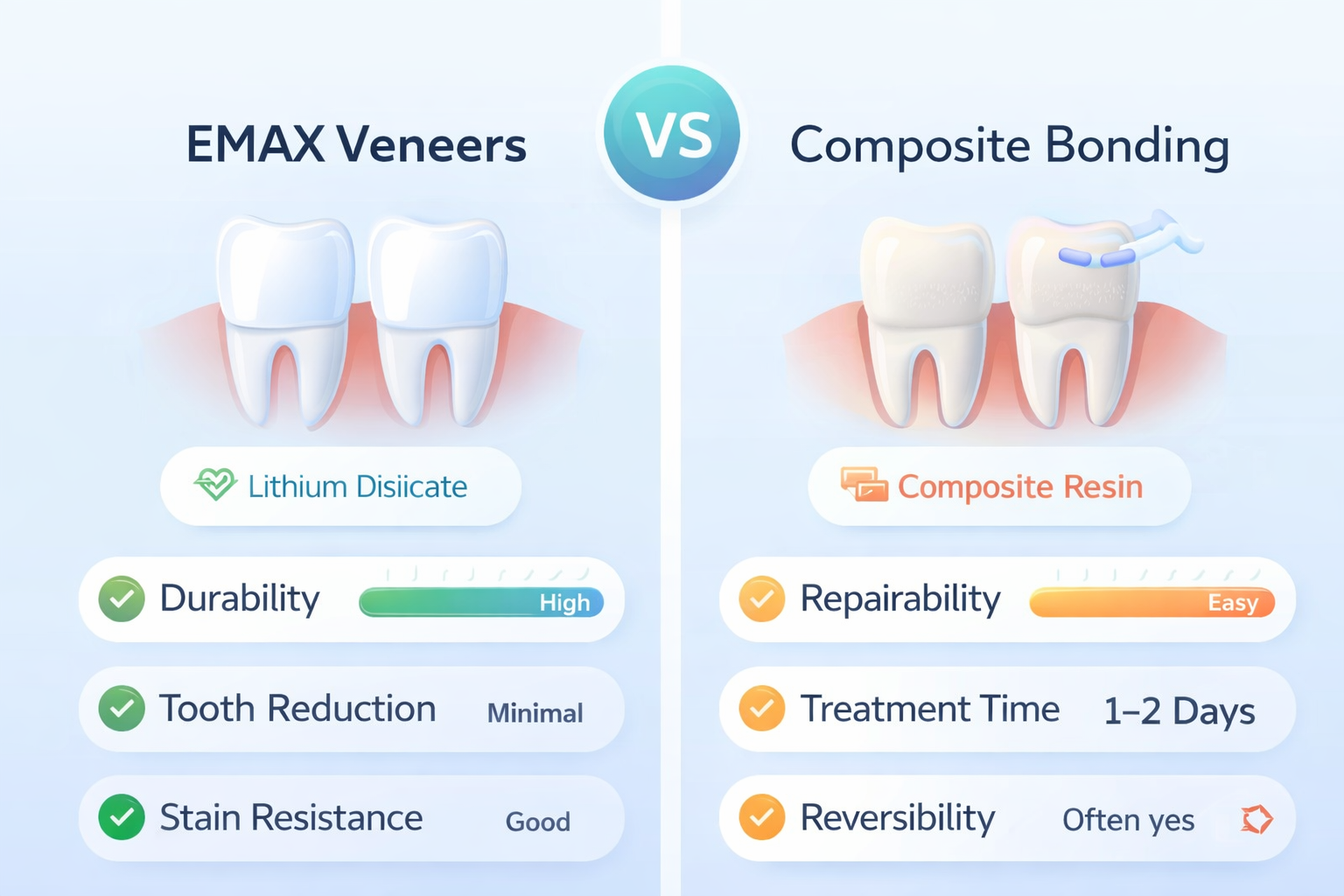 EMAX Veneers

VS

Composite Bonding

Lithium Disiicate

Durability High

Tooth Reduction Minimal

Stain Resistance Good

Composite Resin

Repairability Easy

Treatment Time 1–2 Days

Reversibility Often yes